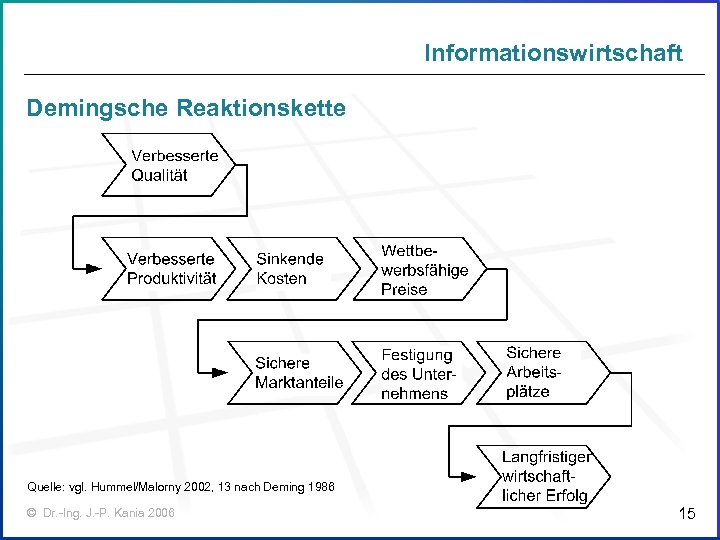 Informationswirtschaft

Demingsche Reaktionskette

Verbesserte Qualität

Verbesserte Produktivität

Sinkende Kosten

Wettbewerbsfähige Preise

Sichere Marktanteile

Festigung des Unternehmens

Sichere Arbeitsplätze

Langfristiger wirtschaftlicher Erfolg

Quelle: vgl. Hummel/Malorny 2002, 13 nach Deming 1986

© Dr.-Ing. J.-P. Kania 2006

15